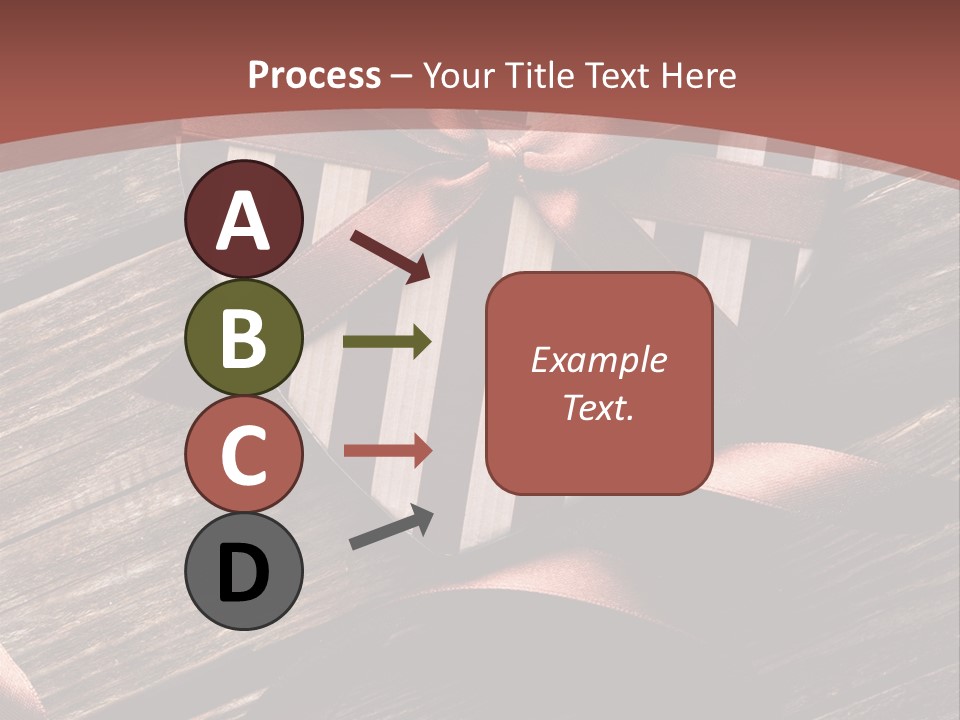 Process – Your Title Text Here

A

B

C

D

Example Text.